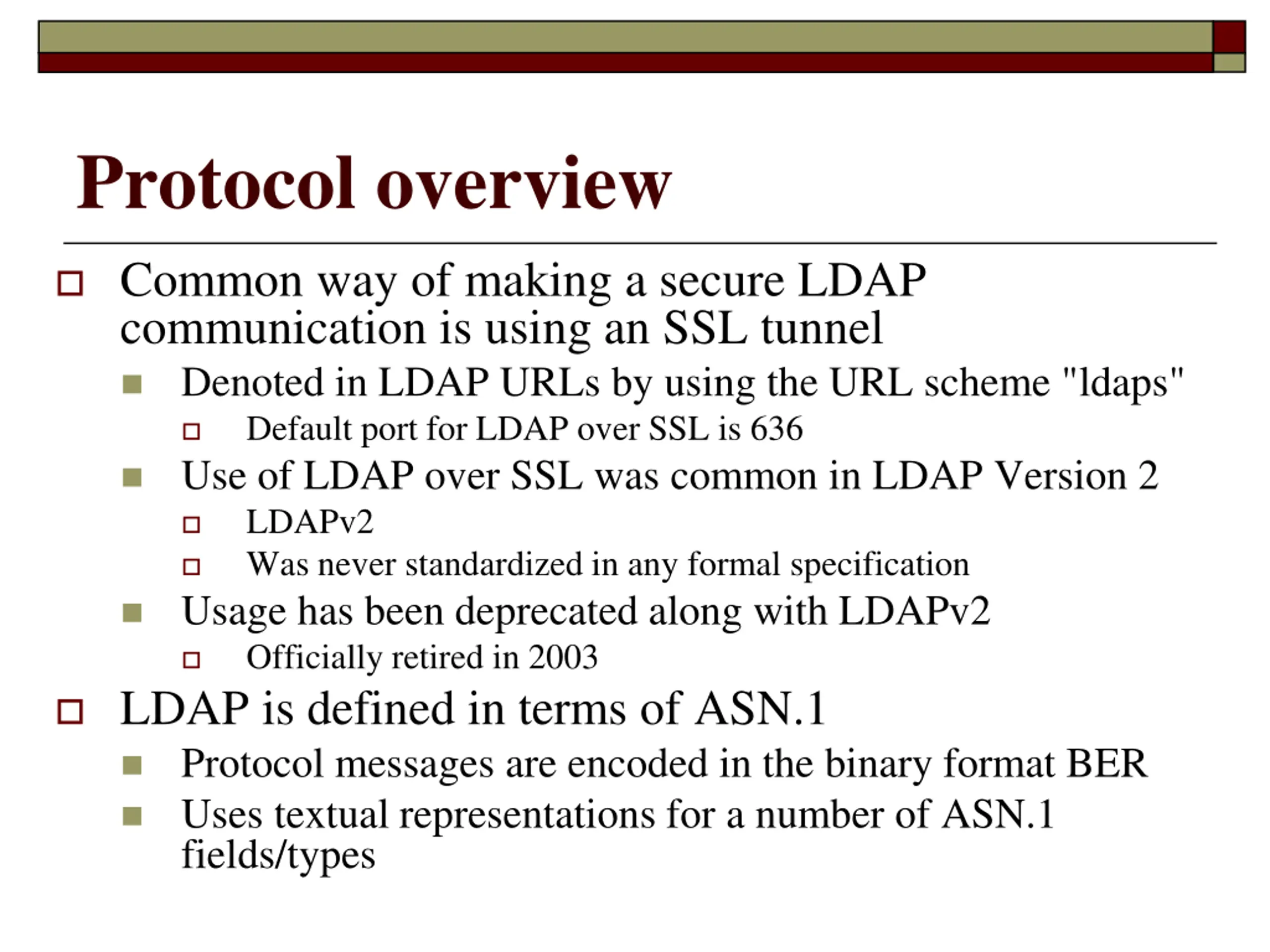 Protocol overview

Common way of making a secure LDAP communication is using an SSL tunnel

Denoted in LDAP URLs by using the URL scheme "ldaps"

Default port for LDAP over SSL is 636

Use of LDAP over SSL was common in LDAP Version 2

LDAPv2

Was never standardized in any formal specification

Usage has been deprecated along with LDAPv2

Officially retired in 2003

LDAP is defined in terms of ASN.1

Protocol messages are encoded in the binary format BER

Uses textual representations for a number of ASN.1 fields/types